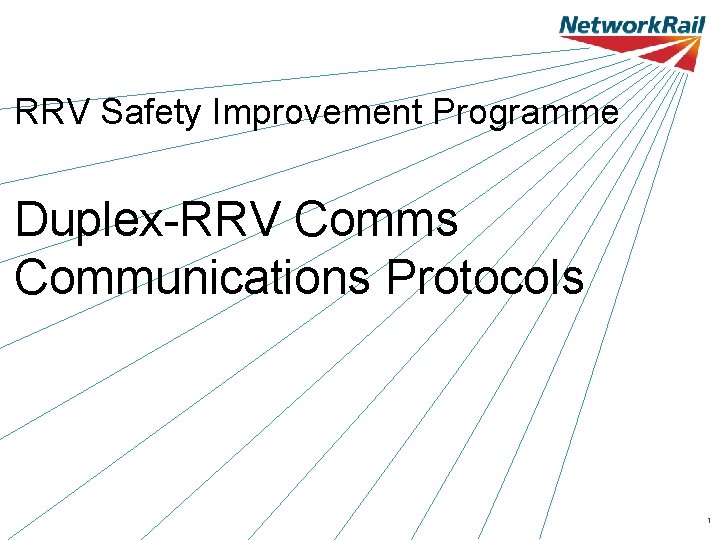 NetworkRail

RRV Safety Improvement Programme

Duplex-RRV Comms
Communications Protocols

1